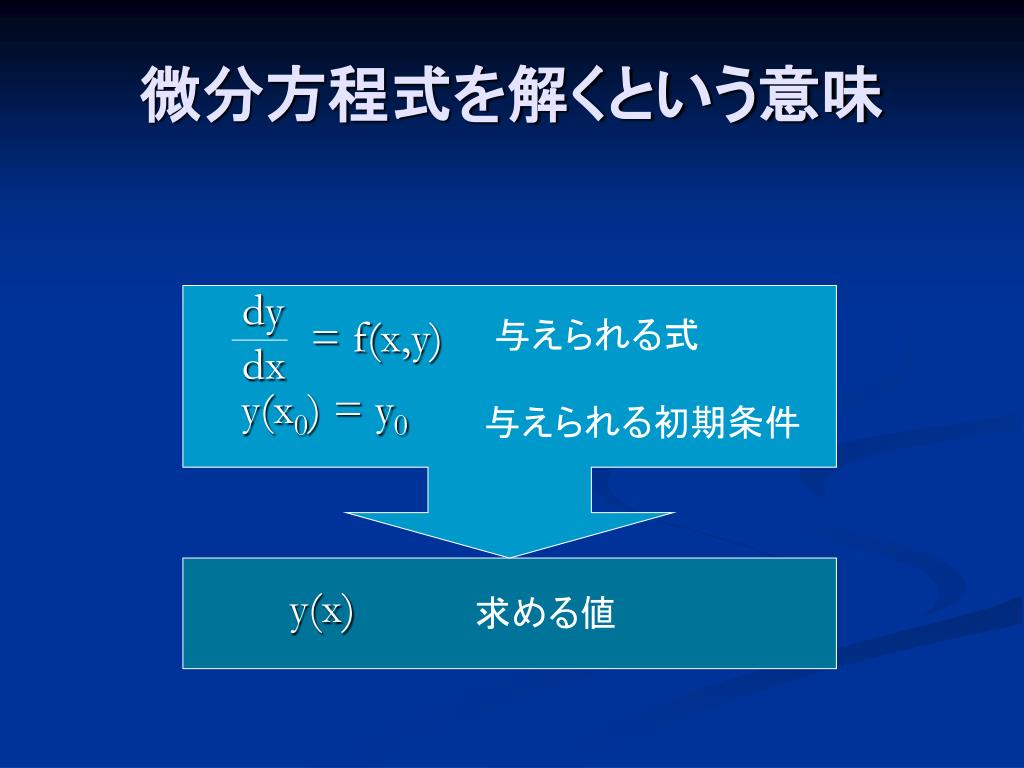 微分方程式を解くという意味

$\frac{dy}{dx} = f(x,y)$ 与えられる式

$y(x_0) = y_0$ 与えられる初期条件

$y(x)$ 求める値